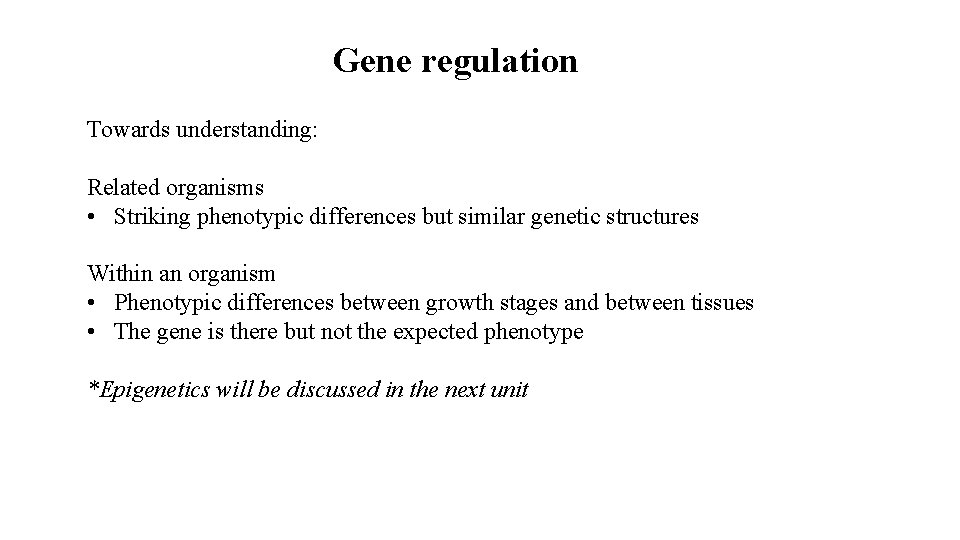 Gene regulation

Towards understanding:

Related organisms
• Striking phenotypic differences but similar genetic structures

Within an organism
• Phenotypic differences between growth stages and between tissues
• The gene is there but not the expected phenotype

*Epigenetics will be discussed in the next unit